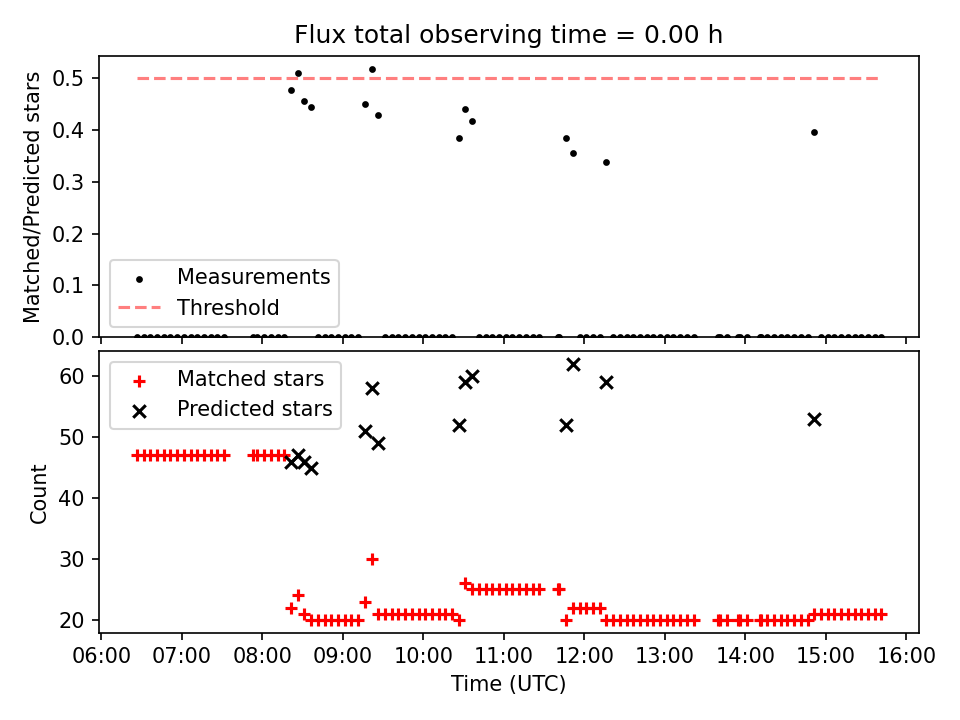 Flux total observing time = 0.00 h

Matched/Predicted stars

0.5
0.4
0.3
0.2
0.1
0.0

Measurements
Threshold

Matched stars
Predicted stars

Count

60
50
40
30
20

06:00 07:00 08:00 09:00 10:00 11:00 12:00 13:00 14:00 15:00 16:00

Time (UTC)